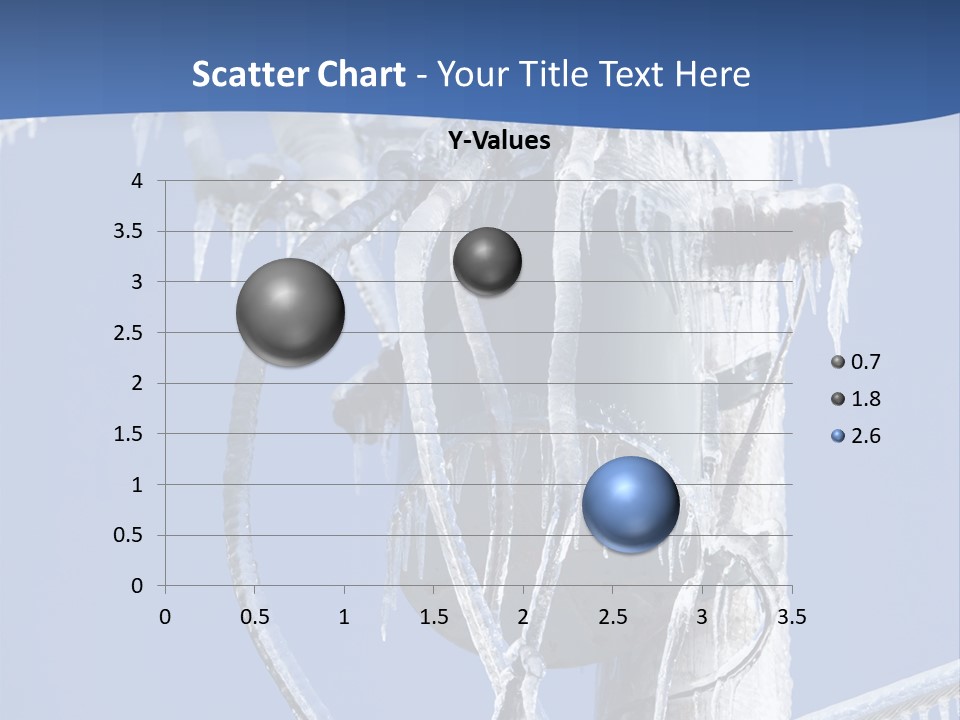 Scatter Chart - Your Title Text Here

Y-Values

4
3.5
3
2.5
2
1.5
1
0.5
0

0
0.5
1
1.5
2
2.5
3
3.5

0.7
1.8
2.6